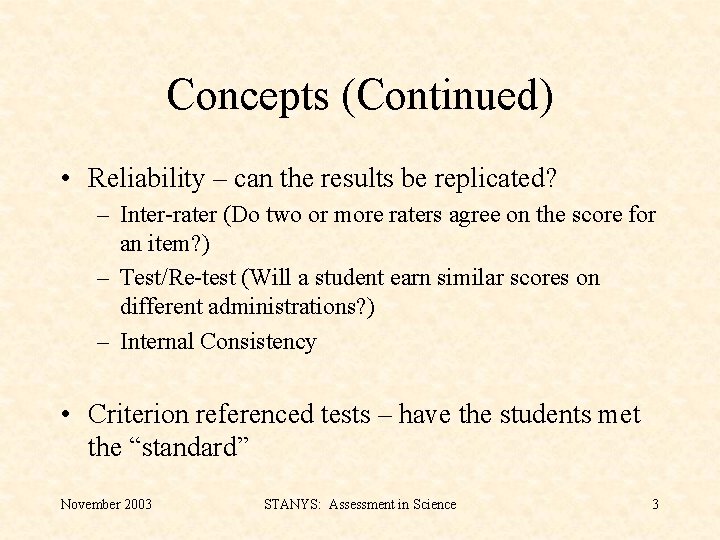 Concepts (Continued)

• Reliability – can the results be replicated?
  – Inter-rater (Do two or more raters agree on the score for an item?)
  – Test/Re-test (Will a student earn similar scores on different administrations?)
  – Internal Consistency

• Criterion referenced tests – have the students met the “standard”

November 2003

STANYS: Assessment in Science

3